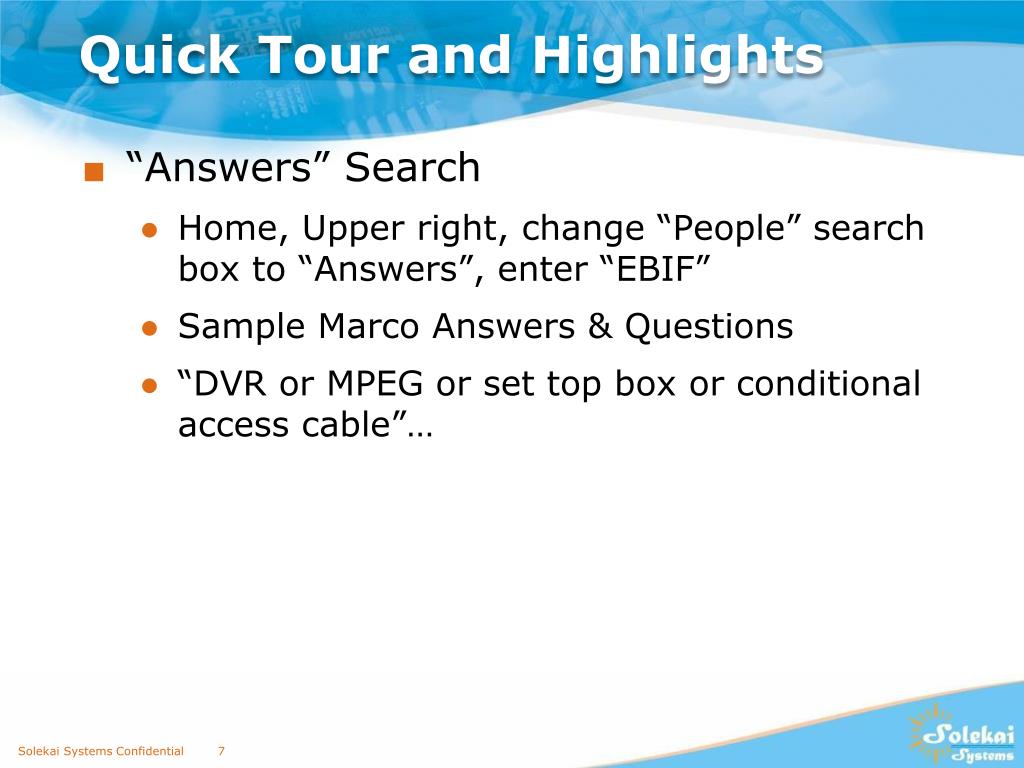 Quick Tour and Highlights

■ “Answers” Search

● Home, Upper right, change “People” search box to “Answers”, enter “EBIF”

● Sample Marco Answers & Questions

● “DVR or MPEG or set top box or conditional access cable”…

Solekai Systems Confidential 7

Solekai Systems